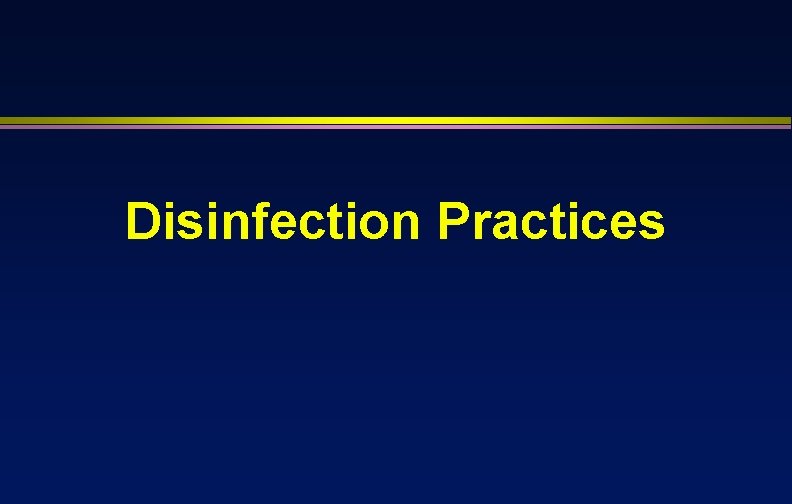 Disinfection Practices